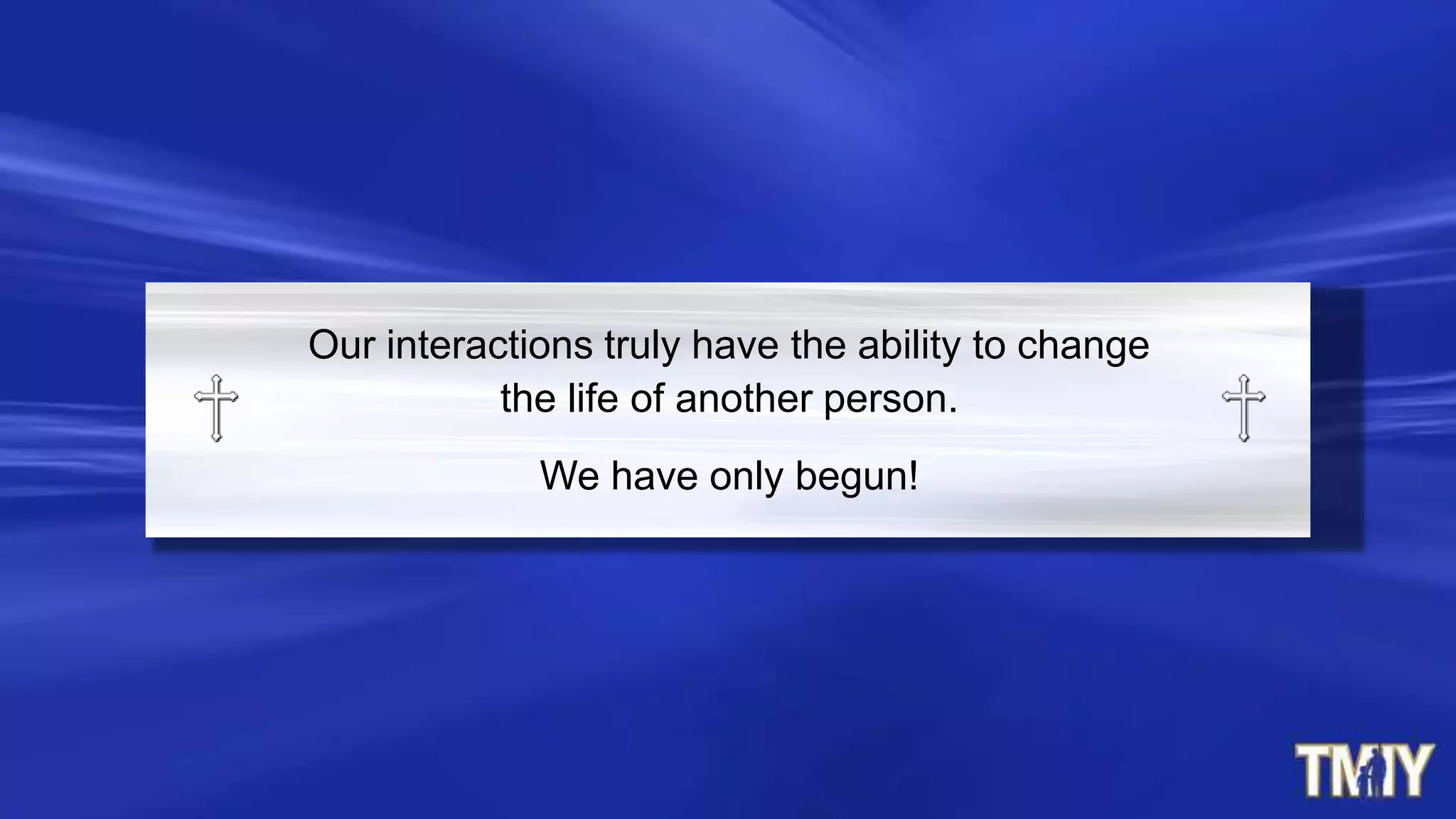 Our interactions truly have the ability to change the life of another person.

We have only begun!

TMIY